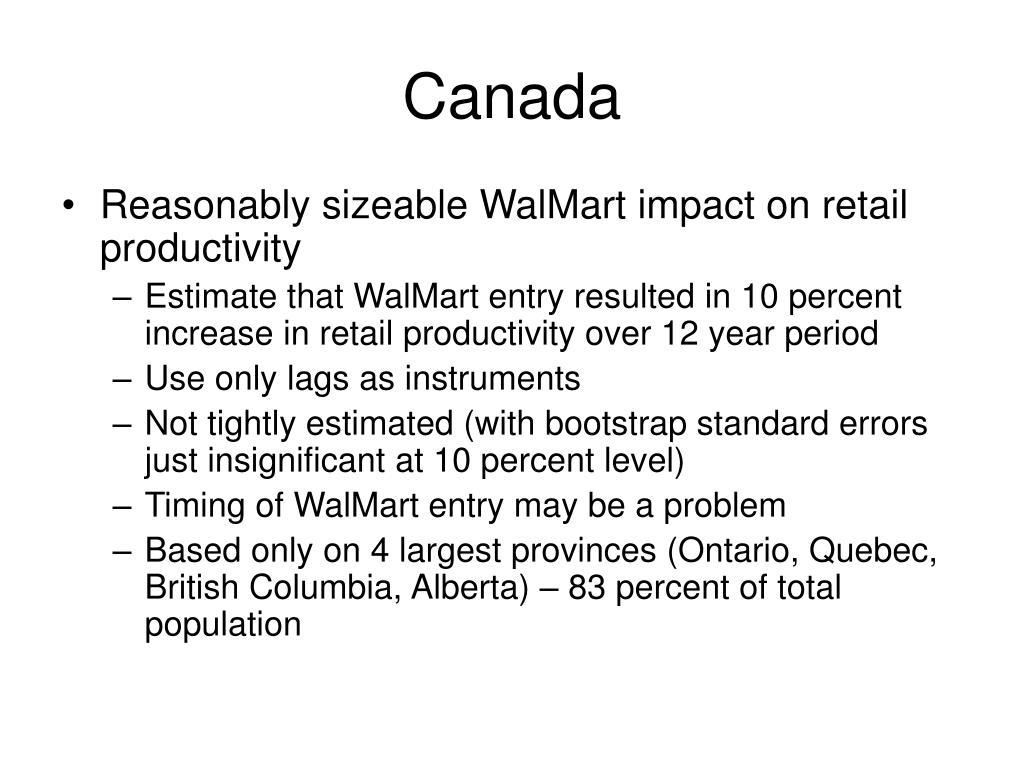 Canada

• Reasonably sizeable WalMart impact on retail productivity

– Estimate that WalMart entry resulted in 10 percent increase in retail productivity over 12 year period

– Use only lags as instruments

– Not tightly estimated (with bootstrap standard errors just insignificant at 10 percent level)

– Timing of WalMart entry may be a problem

– Based only on 4 largest provinces (Ontario, Quebec, British Columbia, Alberta) – 83 percent of total population